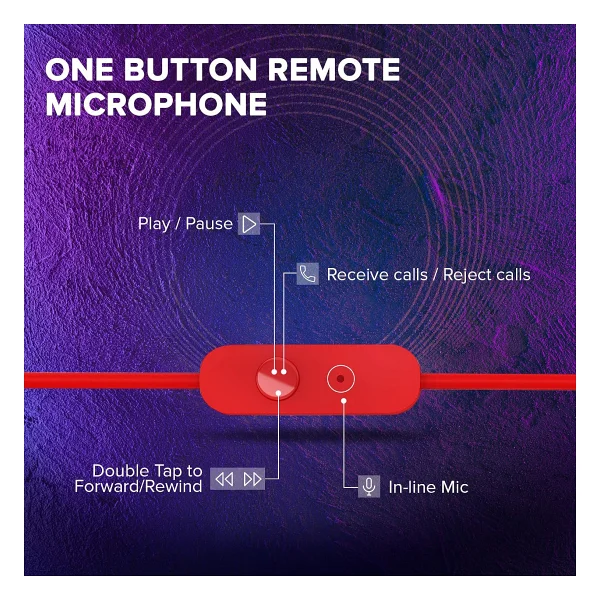 ONE BUTTON REMOTE MICROPHONE

Play / Pause

Receive calls / Reject calls

Double Tap to Forward/Rewind

In-line Mic